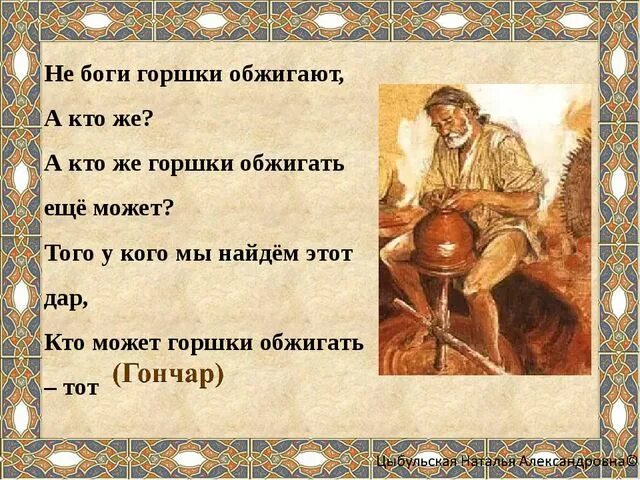 Не боги горшки обжигают,

А кто же?

А кто же горшки обжигать

ещё может?

Того у кого мы найдём этот

дар,

Кто может горшки обжигать

– тот (Гончар)

Цыбульская Наталья Александровна©